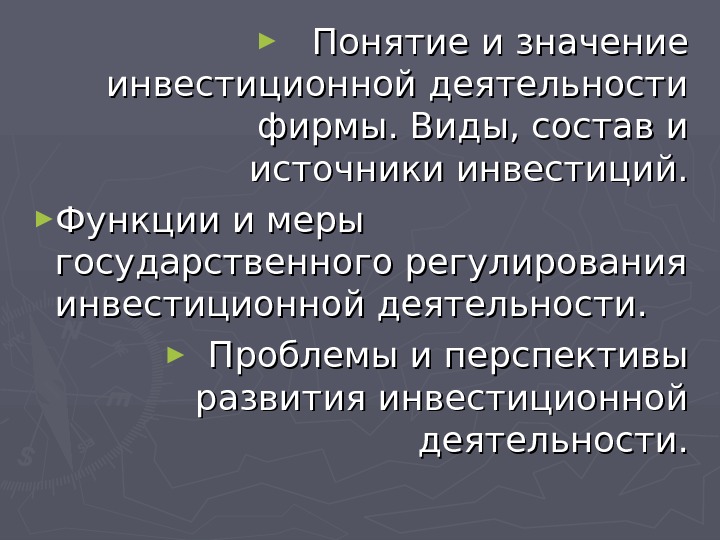 ► Понятие и значение инвестиционной деятельности фирмы. Виды, состав и источники инвестиций.

►Функции и меры государственного регулирования инвестиционной деятельности.

► Проблемы и перспективы развития инвестиционной деятельности.